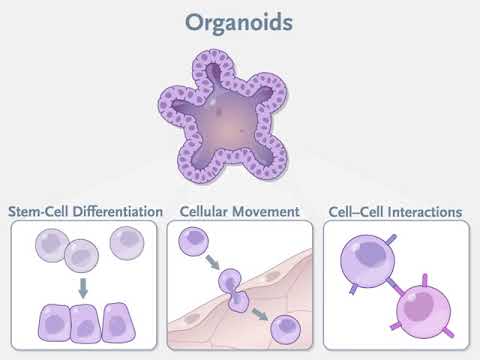 Organoids

Stem-Cell Differentiation

Cellular Movement

Cell–Cell Interactions